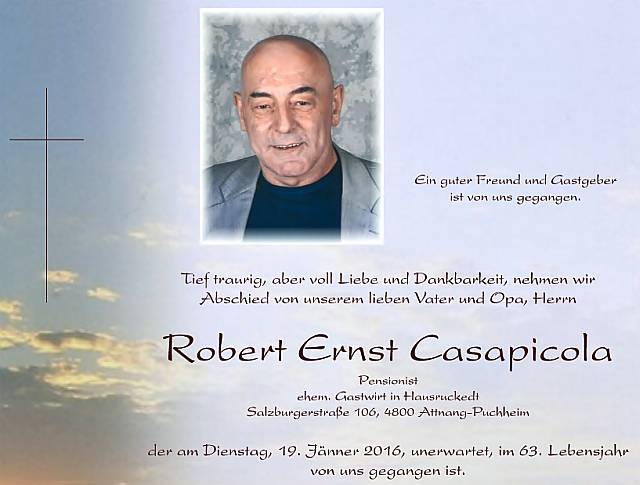 Ein guter Freund und Gastgeber ist von uns gegangen.

Tief traurig, aber voll Liebe und Dankbarkeit, nehmen wir Abschied von unserem lieben Vater und Opa, Herrn

Robert Ernst Casapicola

Pensionist
ehem. Gastwirt in Hausruckedt
Salzburgerstraße 106, 4800 Attnang-Puchheim

der am Dienstag, 19. Jänner 2016, unerwartet, im 63. Lebensjahr von uns gegangen ist.